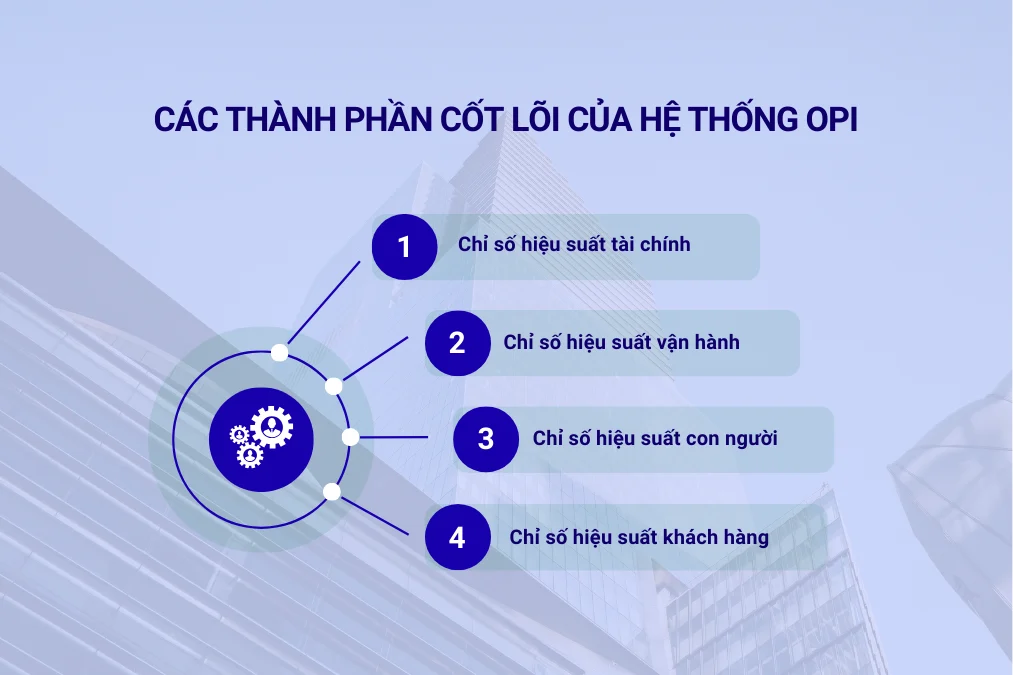 CÁC THÀNH PHẦN CỐT LÕI CỦA HỆ THỐNG OPI

1 Chỉ số hiệu suất tài chính

2 Chỉ số hiệu suất vận hành

3 Chỉ số hiệu suất con người

4 Chỉ số hiệu suất khách hàng